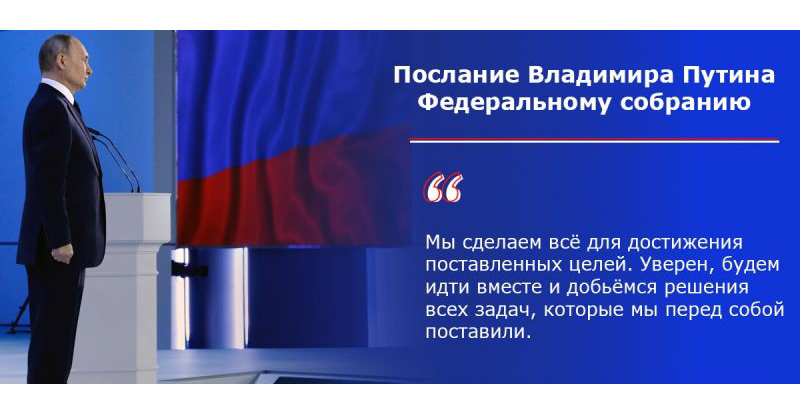 Послание Владимира Путина Федеральному собранию

“

Мы сделаем всё для достижения поставленных целей. Уверен, будем идти вместе и добьёмся решения всех задач, которые мы перед собой поставили.